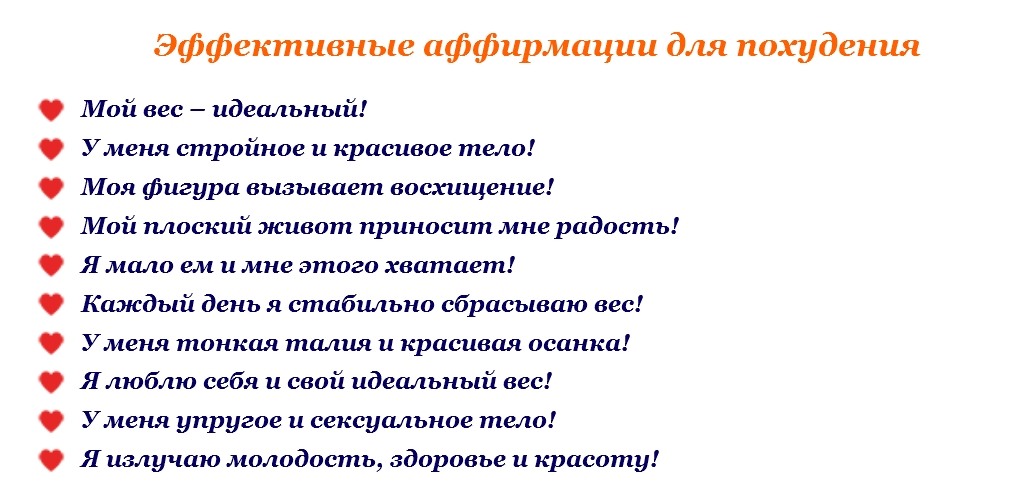 Эффективные аффирмации для похудения

Мой вес – идеальный!
У меня стройное и красивое тело!
Моя фигура вызывает восхищение!
Мой плоский живот приносит мне радость!
Я мало ем и мне этого хватает!
Каждый день я стабильно сбрасываю вес!
У меня тонкая талия и красивая осанка!
Я люблю себя и свой идеальный вес!
У меня упругое и сексуальное тело!
Я излучаю молодость, здоровье и красоту!